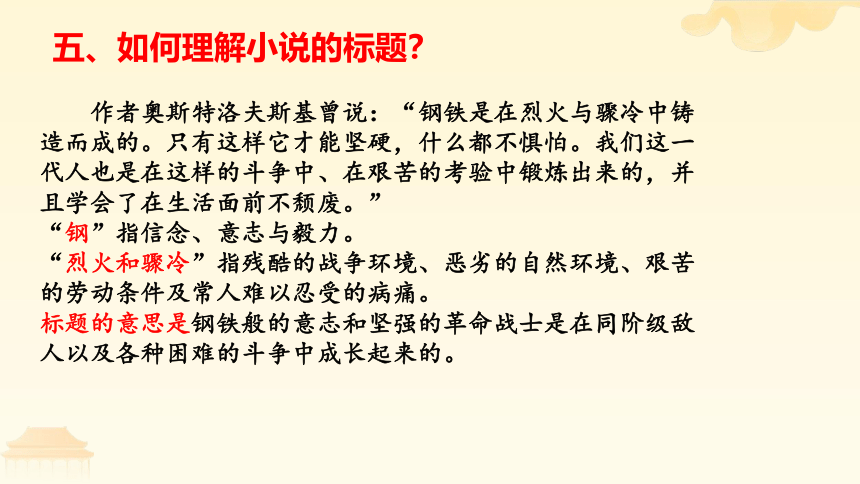 五、如何理解小说的标题?

作者奥斯特洛夫斯基曾说:“钢铁是在烈火与骤冷中铸造而成的。只有这样它才能坚硬,什么都不惧怕。我们这一代人也是在这样的斗争中、在艰苦的考验中锻炼出来的,并且学会了在生活面前不颓废。”

“钢”指信念、意志与毅力。

“烈火和骤冷”指残酷的战争环境、恶劣的自然环境、艰苦的劳动条件及常人难以忍受的病痛。

标题的意思是钢铁般的意志和坚强的革命战士是在同阶级敌人以及各种困难的斗争中成长起来的。